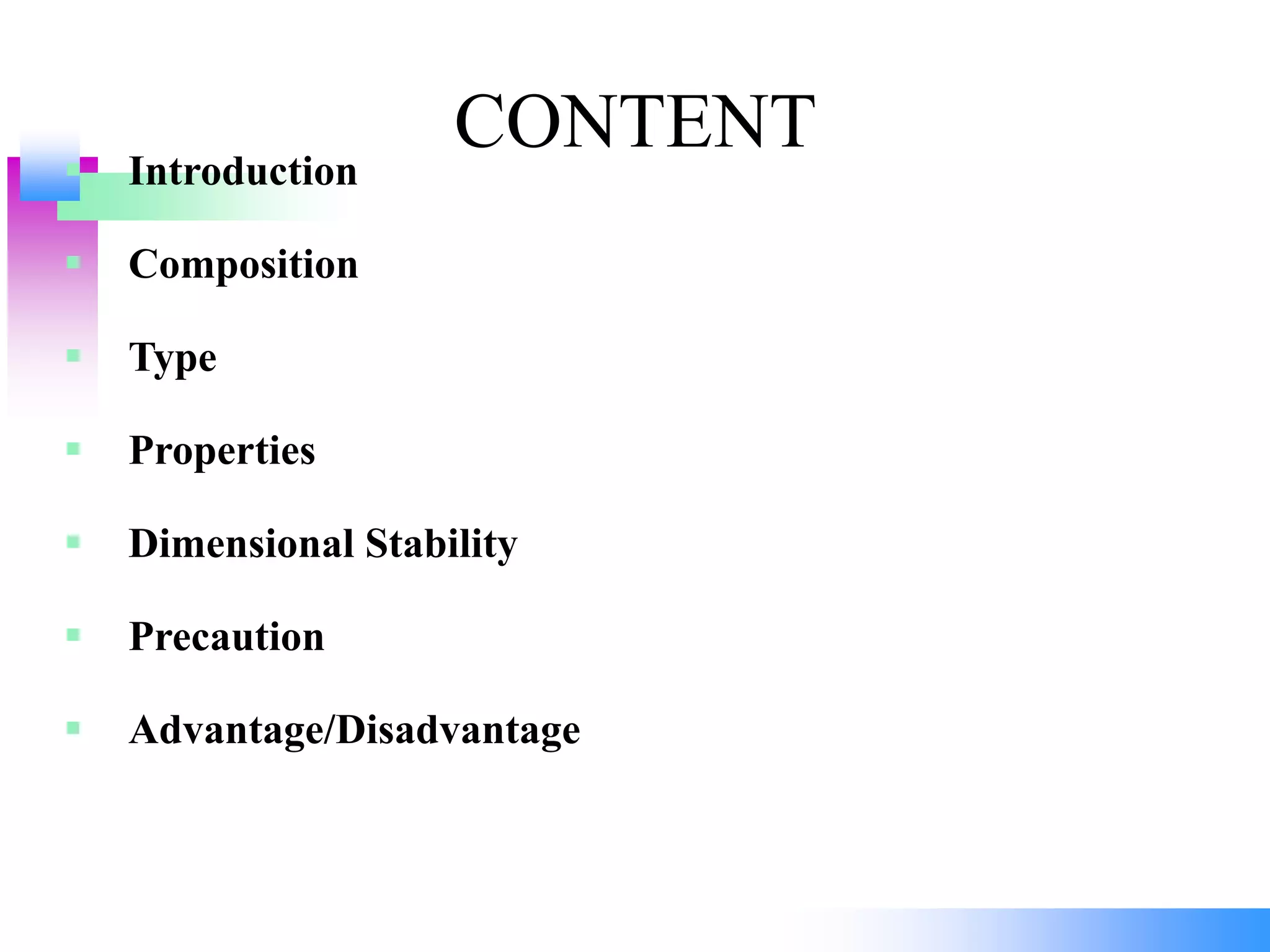 CONTENT

- Introduction
- Composition
- Type
- Properties
- Dimensional Stability
- Precaution
- Advantage/Disadvantage